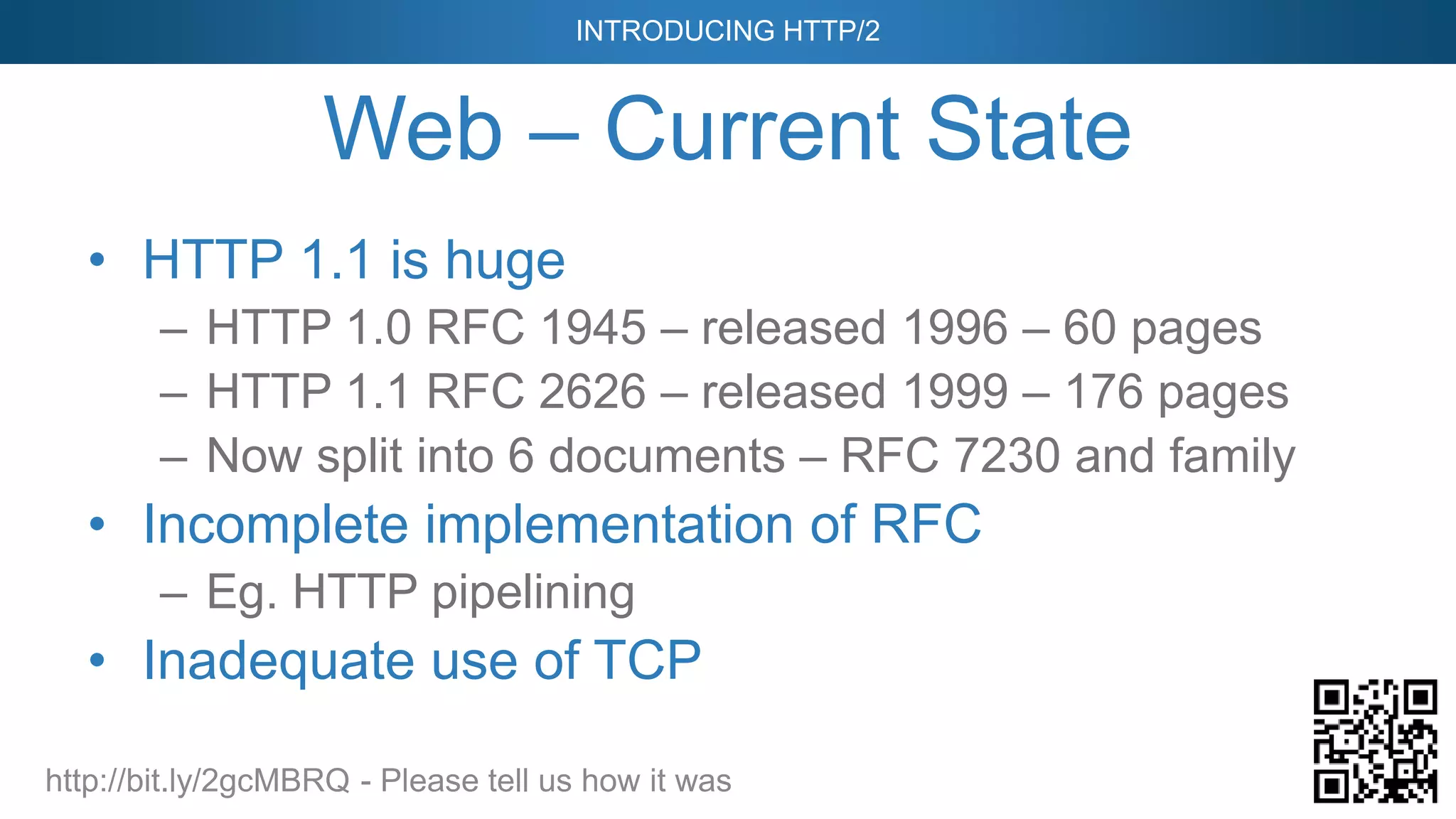 INTRODUCING HTTP/2

Web – Current State

• HTTP 1.1 is huge
  – HTTP 1.0 RFC 1945 – released 1996 – 60 pages
  – HTTP 1.1 RFC 2626 – released 1999 – 176 pages
  – Now split into 6 documents – RFC 7230 and family
• Incomplete implementation of RFC
  – Eg. HTTP pipelining
• Inadequate use of TCP

http://bit.ly/2gcMBRQ - Please tell us how it was